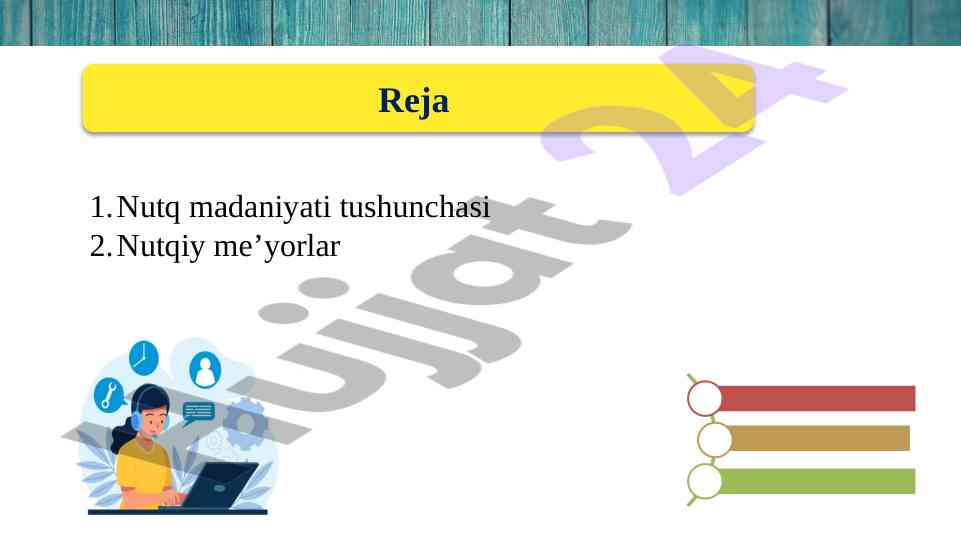 Reja

1. Nutq madaniyati tushunchasi
2. Nutqiy me’yorlar

Hujjat 24